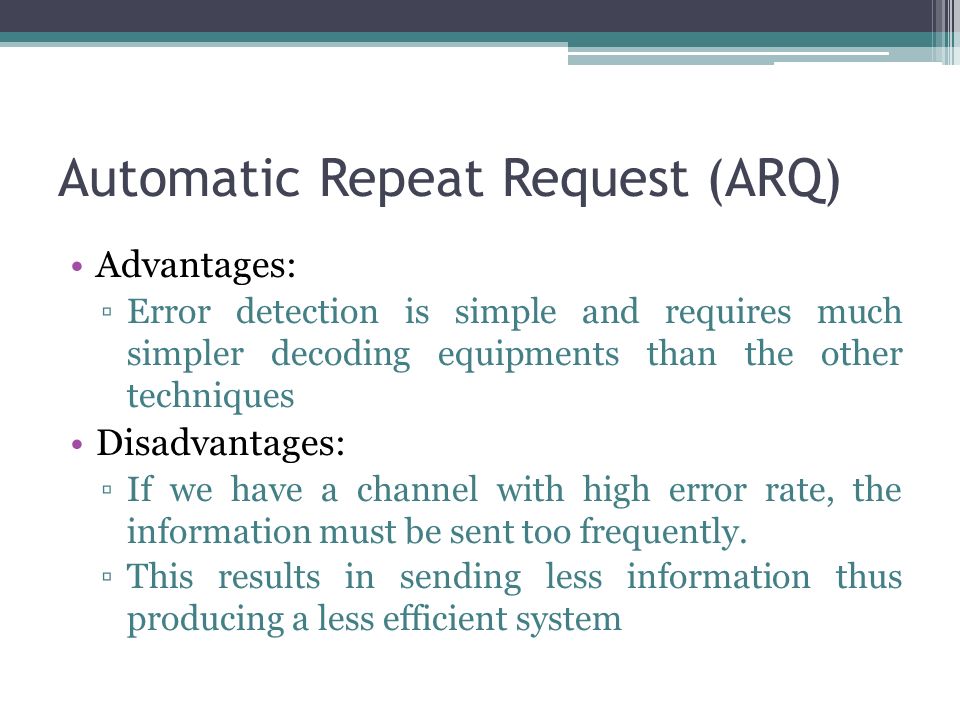 Automatic Repeat Request (ARQ)

• Advantages:
▫ Error detection is simple and requires much simpler decoding equipments than the other techniques
• Disadvantages:
▫ If we have a channel with high error rate, the information must be sent too frequently.
▫ This results in sending less information thus producing a less efficient system